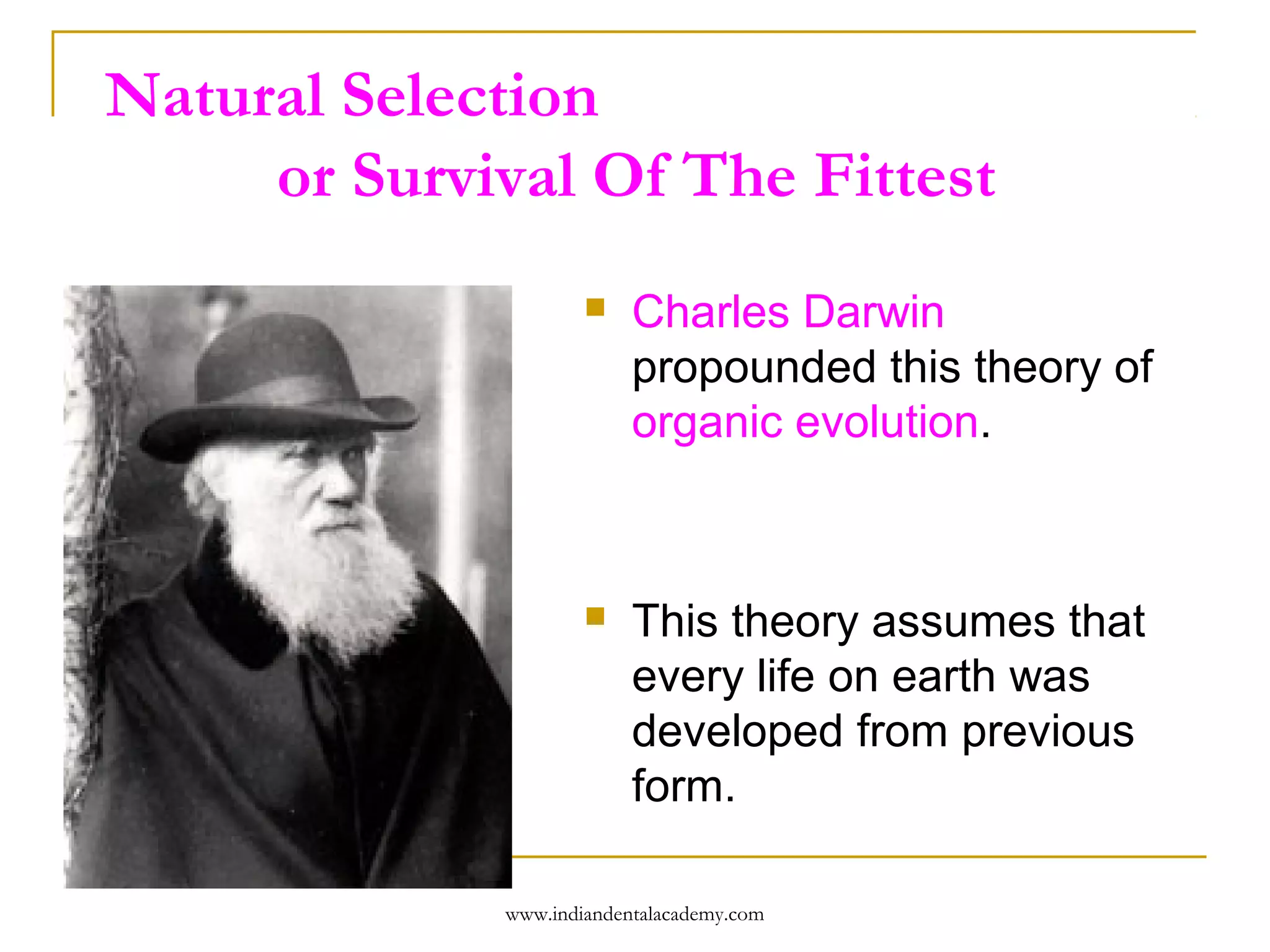 Natural Selection
or Survival Of The Fittest

Charles Darwin propounded this theory of organic evolution.

This theory assumes that every life on earth was developed from previous form.

www.indiandentalacademy.com